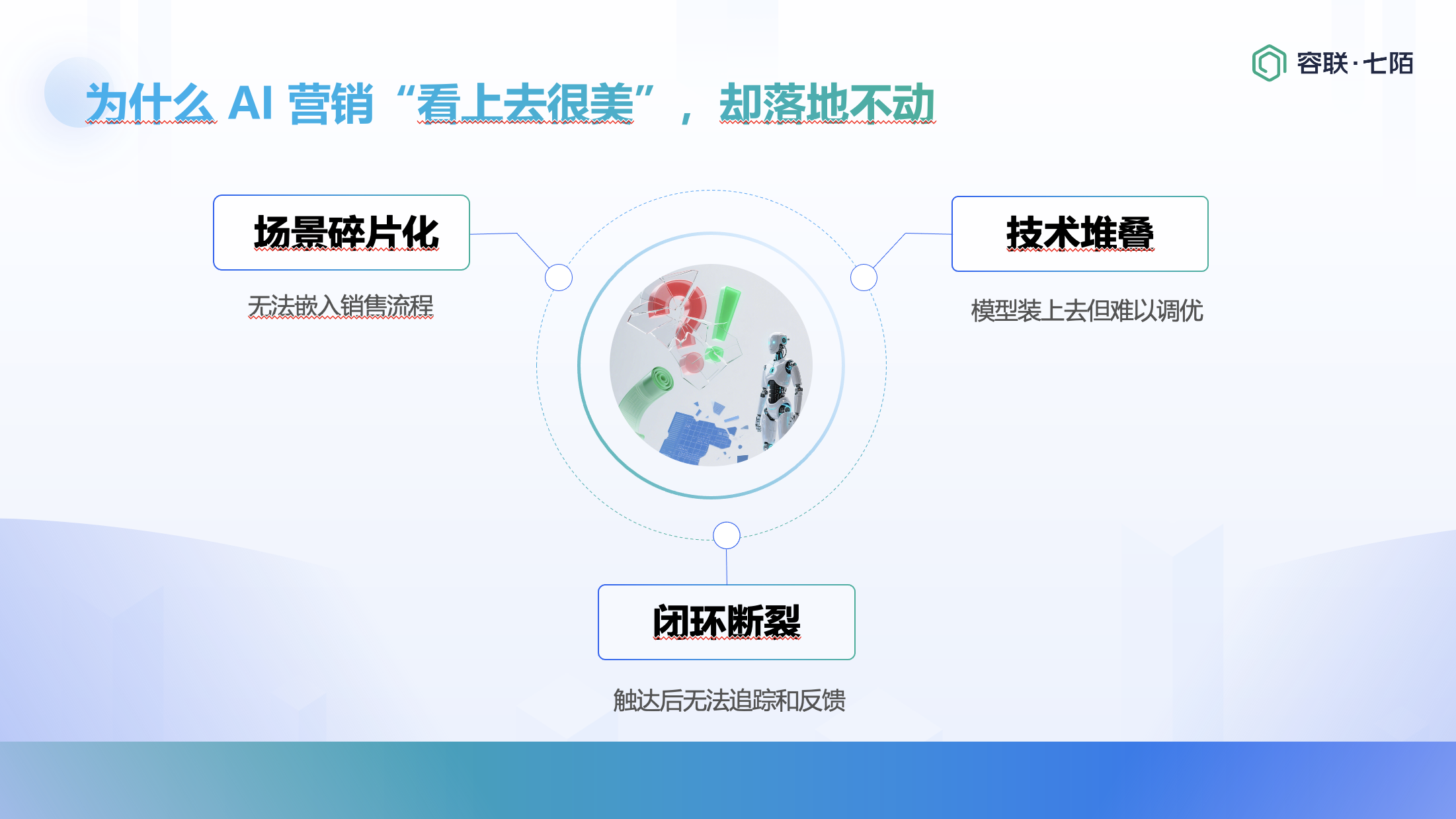 容联·七陌

为什么 AI 营销“看上去很美”，却落地不动

场景碎片化

无法嵌入销售流程

技术堆叠

模型装上去但难以调优

闭环断裂

触达后无法追踪和反馈